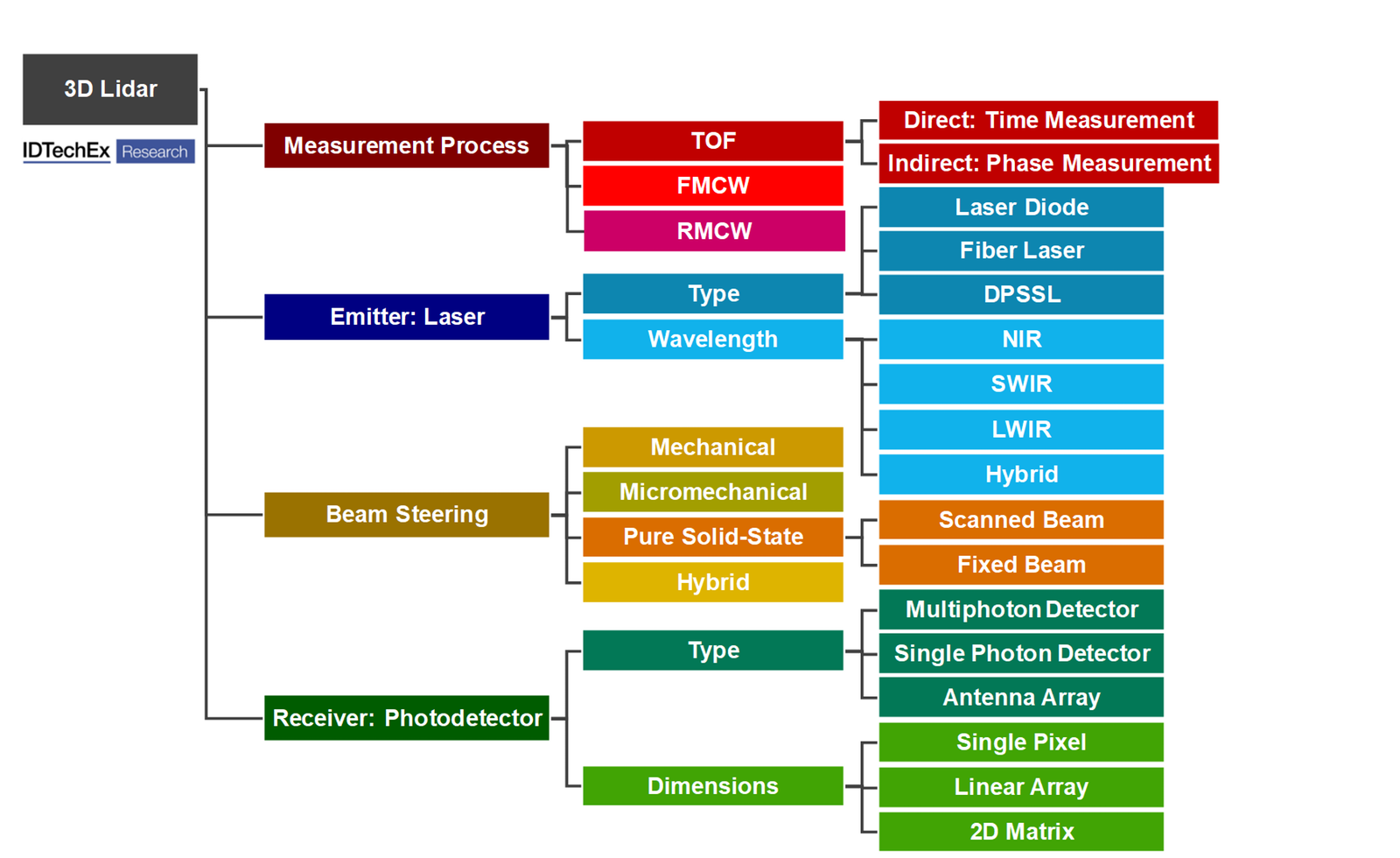 3D Lidar

IDTechEx Research

Measurement Process

TOF

Direct: Time Measurement

Indirect: Phase Measurement

FMCW

RMCW

Emitter: Laser

Type

Laser Diode

Fiber Laser

DPSSL

Wavelength

NIR

SWIR

LWIR

Hybrid

Beam Steering

Mechanical

Micromechanical

Pure Solid-State

Scanned Beam

Fixed Beam

Hybrid

Receiver: Photodetector

Type

Multiphoton Detector

Single Photon Detector

Antenna Array

Dimensions

Single Pixel

Linear Array

2D Matrix